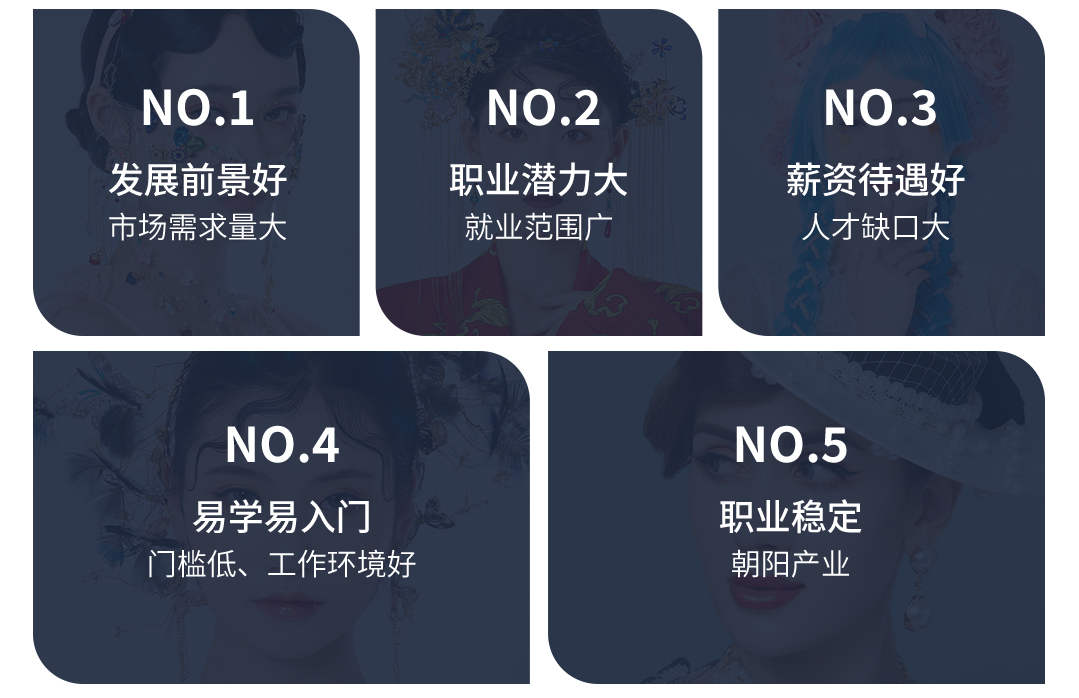 NO.1
发展前景好
市场需求量大

NO.2
职业潜力大
就业范围广

NO.3
薪资待遇好
人才缺口大

NO.4
易学易入门
门槛低、工作环境好

NO.5
职业稳定
朝阳产业